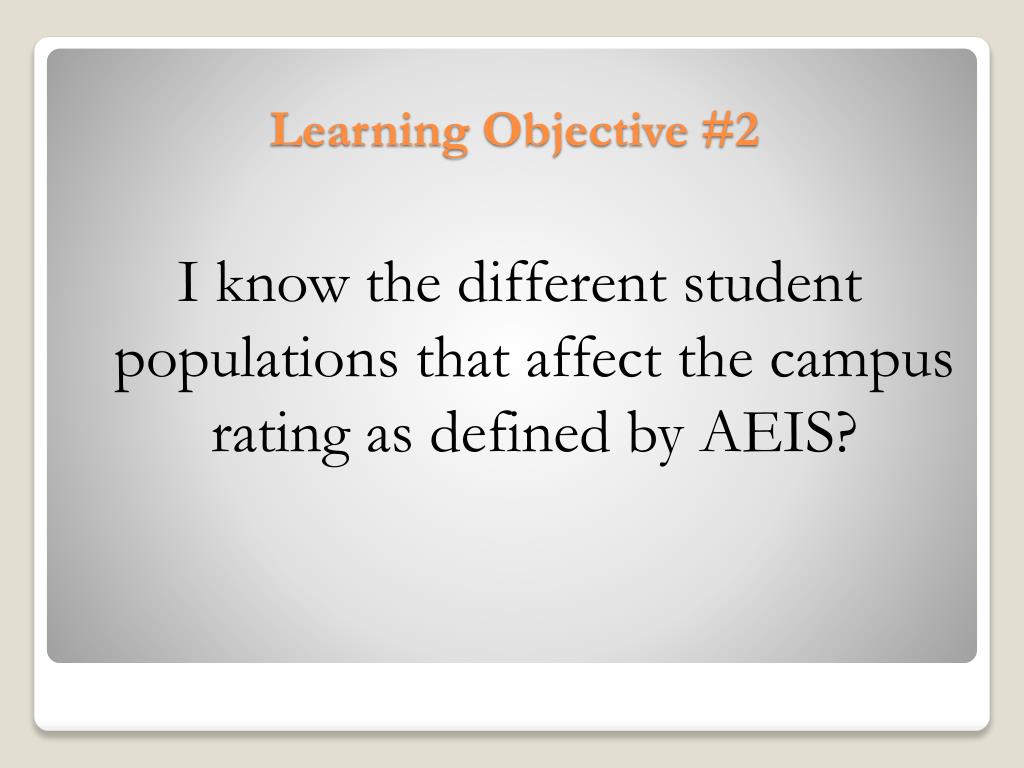 Learning Objective #2

I know the different student populations that affect the campus rating as defined by AEIS?